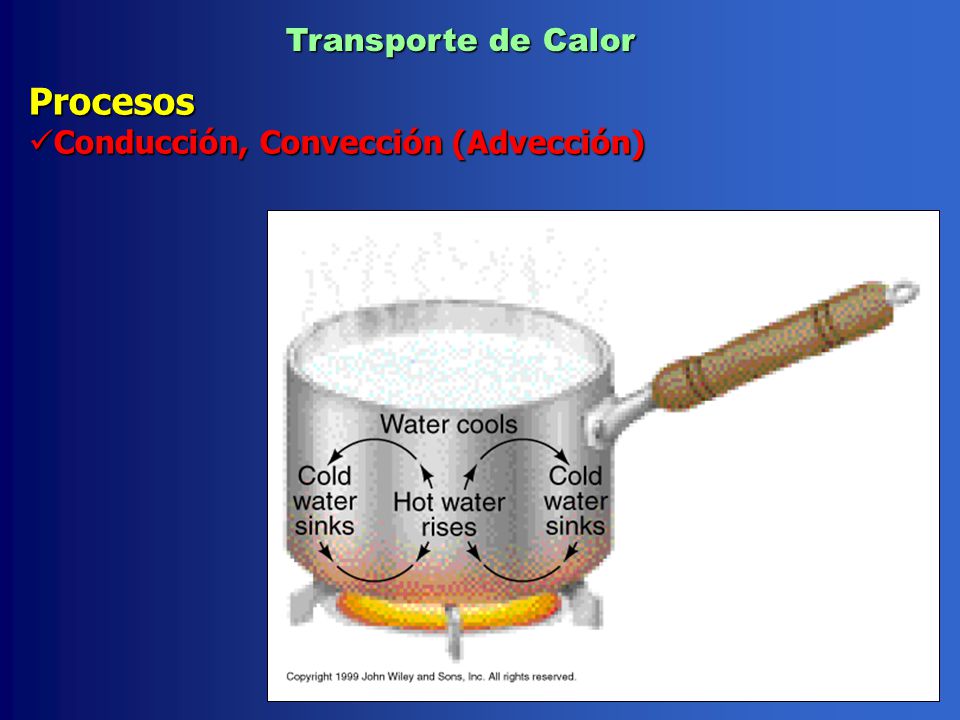 Transporte de Calor

Procesos

✓Conducción, Convección (Advección)

Water cools

Cold water sinks

Hot water rises

Cold water sinks

Copyright 1999 John Wiley and Sons, Inc. All rights reserved.